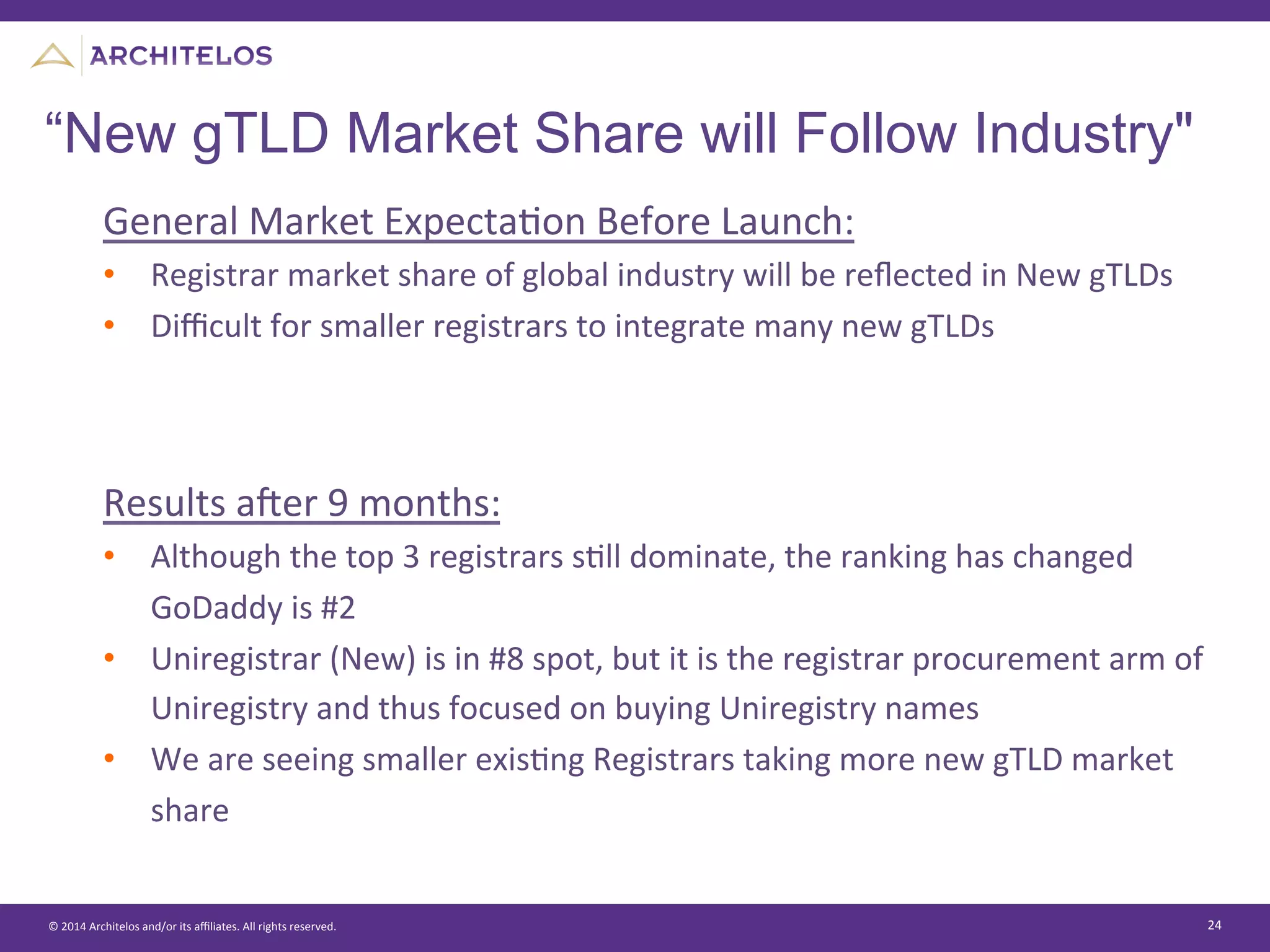 ARCHITELOS

“New gTLD Market Share will Follow Industry"

General Market Expectation Before Launch:

• Registrar market share of global industry will be reflected in New gTLDs
• Difficult for smaller registrars to integrate many new gTLDs

Results after 9 months:

• Although the top 3 registrars still dominate, the ranking has changed GoDaddy is #2
• Uniregistrar (New) is in #8 spot, but it is the registrar procurement arm of Uniregistry and thus focused on buying Uniregistry names
• We are seeing smaller existing Registrars taking more new gTLD market share

© 2014 Architelos and/or its affiliates. All rights reserved.

24